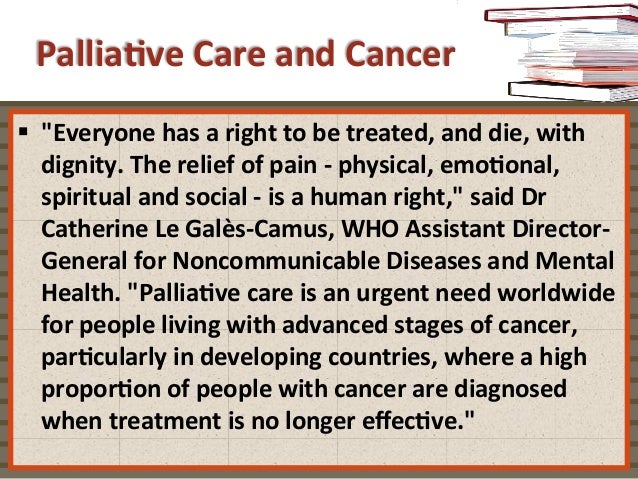 Palliative Care and Cancer

▪ "Everyone has a right to be treated, and die, with dignity. The relief of pain - physical, emotional, spiritual and social - is a human right," said Dr Catherine Le Galès-Camus, WHO Assistant Director-General for Noncommunicable Diseases and Mental Health. "Palliative care is an urgent need worldwide for people living with advanced stages of cancer, particularly in developing countries, where a high proportion of people with cancer are diagnosed when treatment is no longer effective."